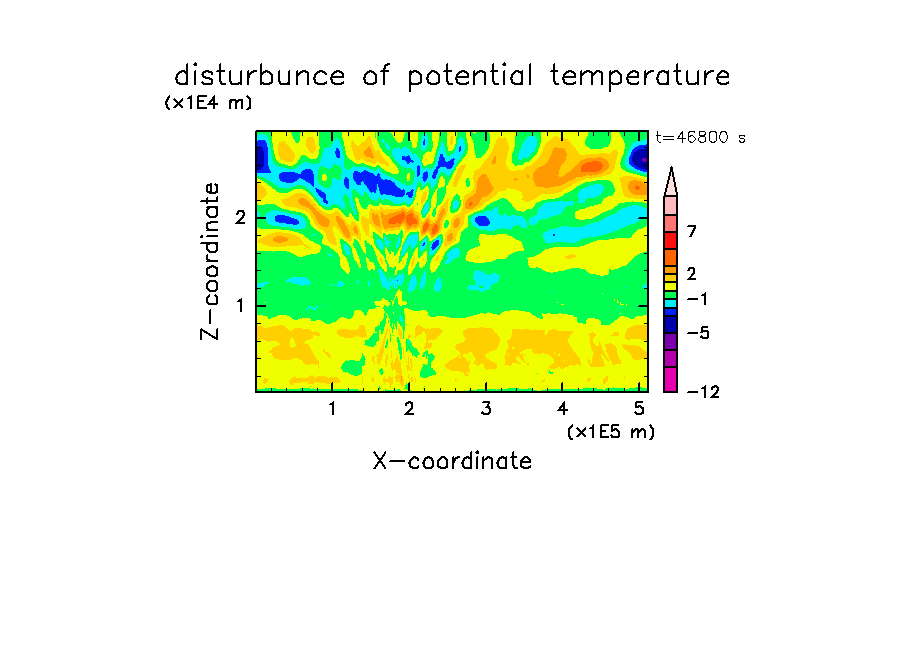 disturbunce of potential temperature

(x1E4 m)

t=46800 s

Z-coordinate

2

1

7

2

−1

−5

−12

1 2 3 4 5

(x1E5 m)

X-coordinate